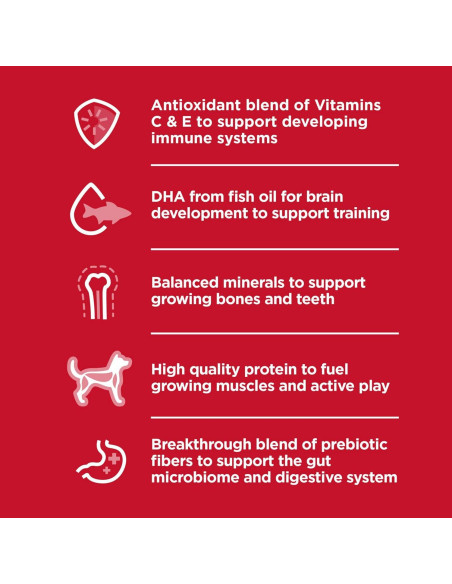 Antioxidant blend of Vitamins C & E to support developing immune systems

DHA from fish oil for brain development to support training

Balanced minerals to support growing bones and teeth

High quality protein to fuel growing muscles and active play

Breakthrough blend of prebiotic fibers to support the gut microbiome and digestive system